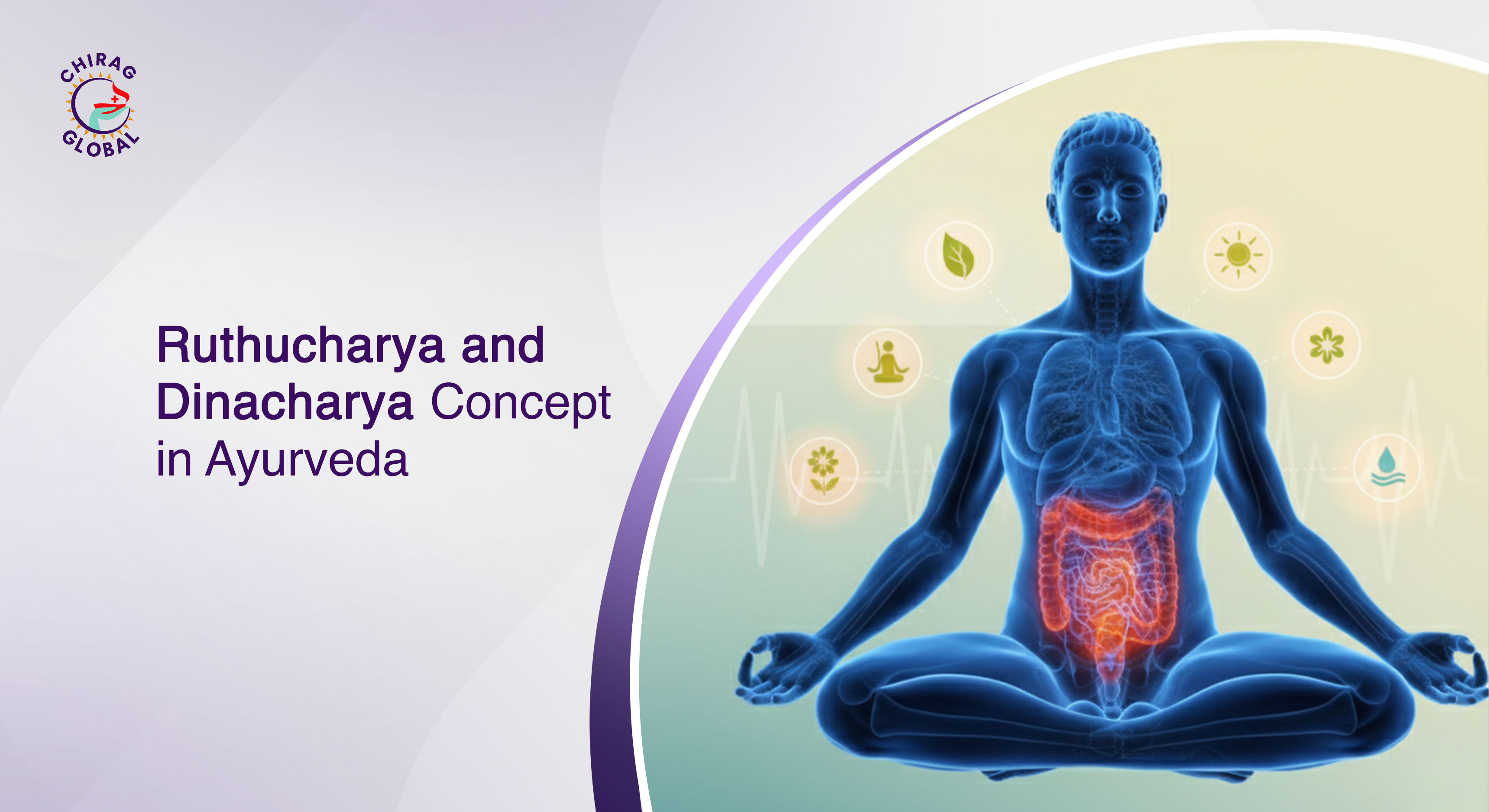 CHIRAG GLOBAL

Ruthucharya and Dinacharya Concept in Ayurveda